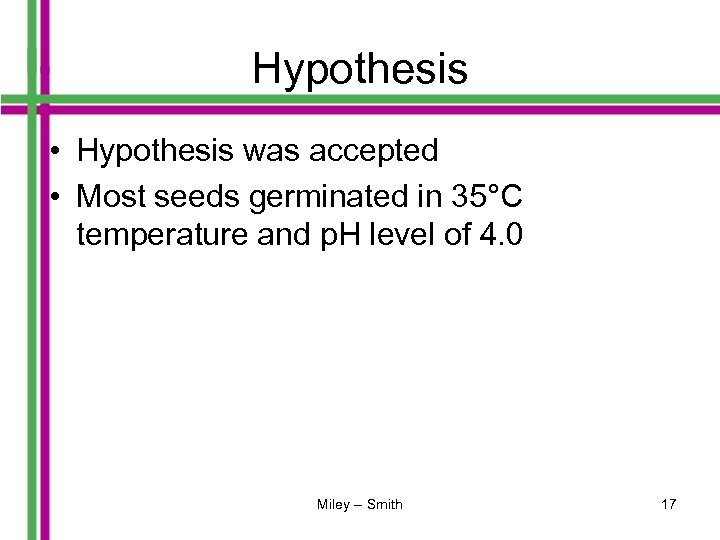 Hypothesis

• Hypothesis was accepted
• Most seeds germinated in 35°C temperature and pH level of 4.0

Miley – Smith

17